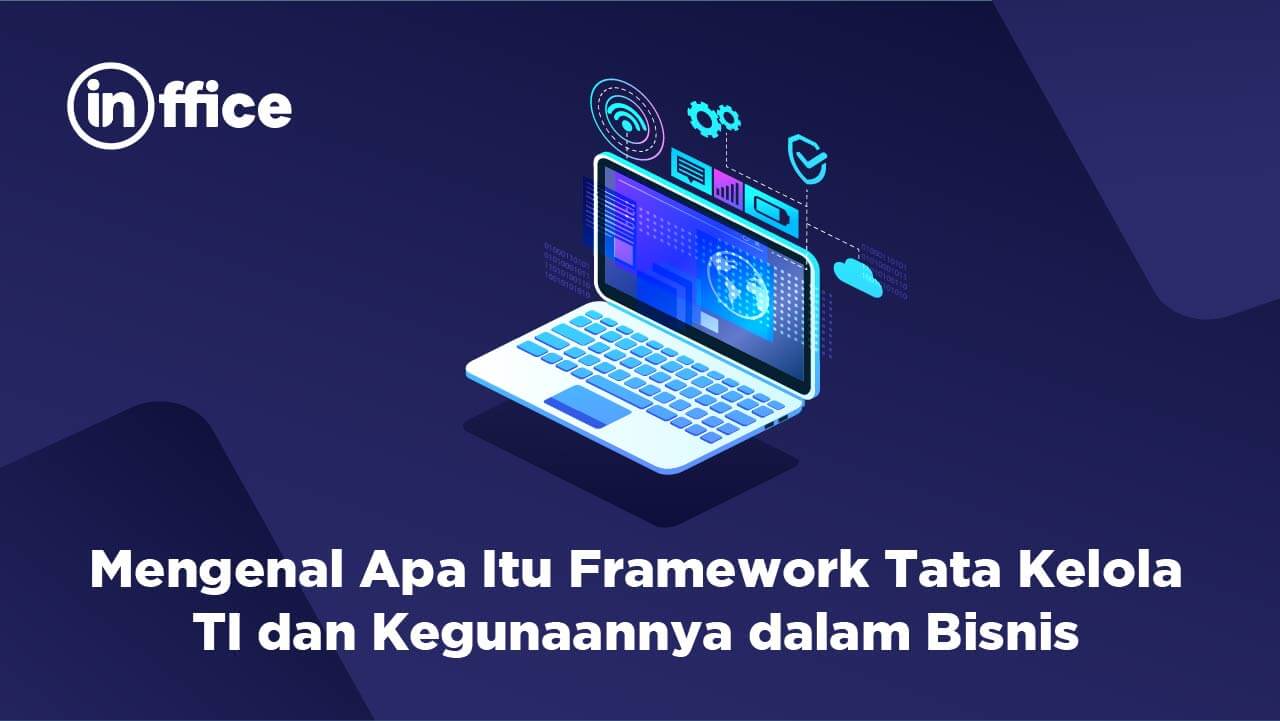 inffice

Mengenal Apa Itu Framework Tata Kelola TI dan Kegunaannya dalam Bisnis